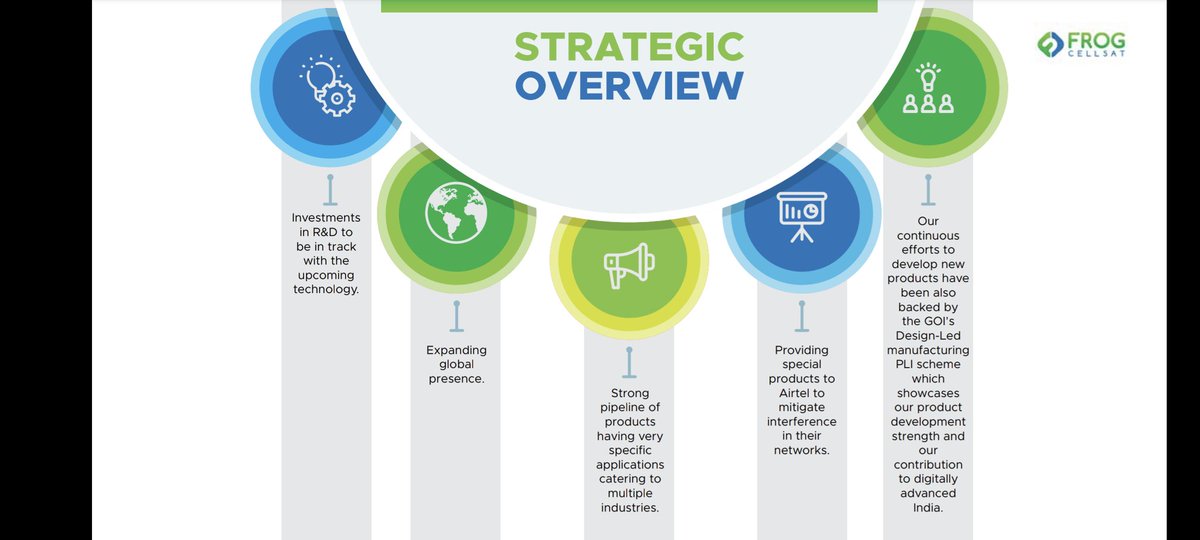 STRATEGIC OVERVIEW

FROG CELLSAT

Investments in R&D to be in track with the upcoming technology.

Expanding global presence.

Strong pipeline of products having very specific applications catering to multiple industries.

Providing special products to Airtel to mitigate interference in their networks.

Our continuous efforts to develop new products have been also backed by the GOI's Design-Led manufacturing PLI scheme which showcases our product development strength and our contribution to digitally advanced India.